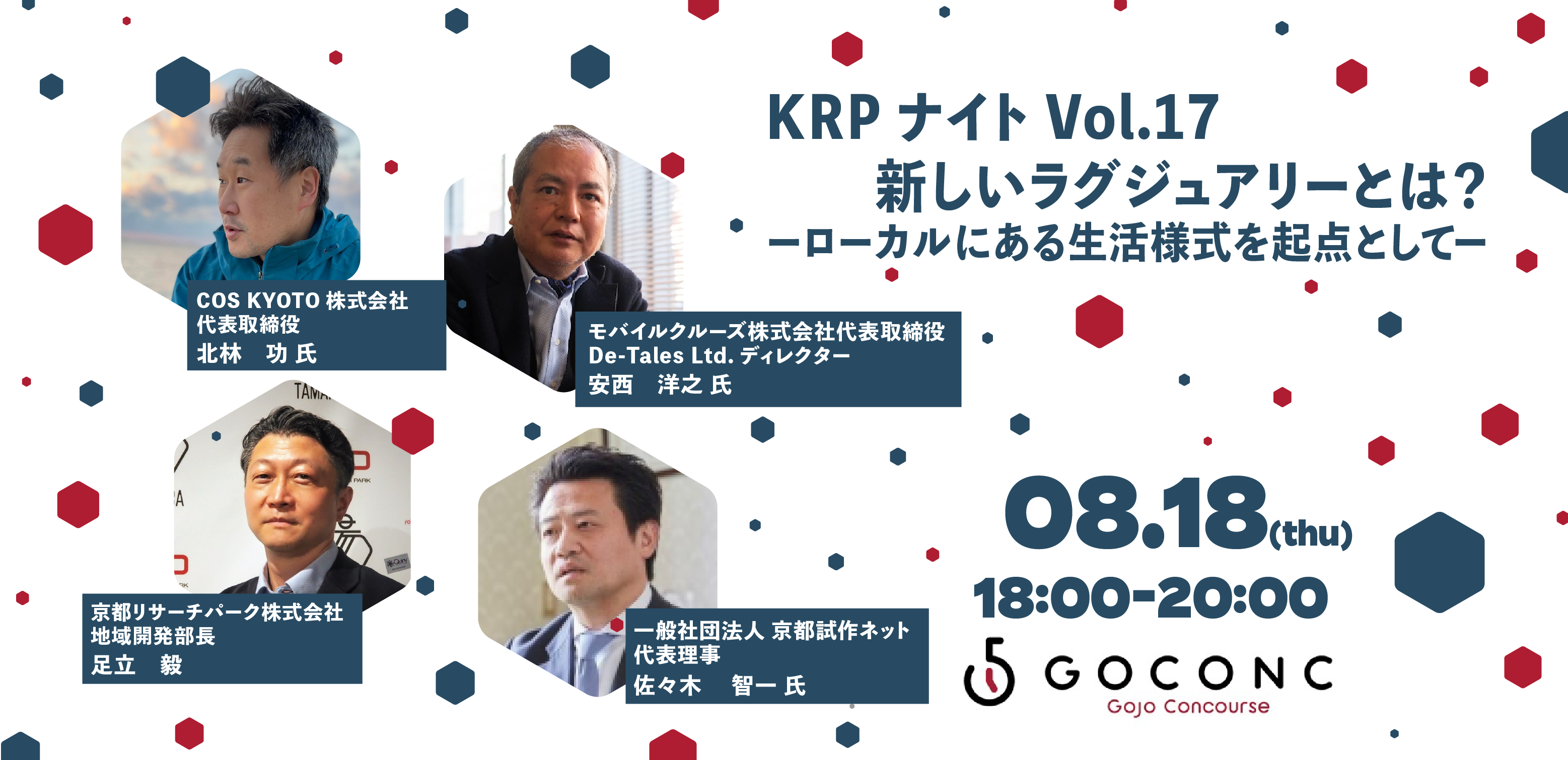 KRP ナイト Vol.17
新しいラグジュアリーとは?
ーローカルにある生活様式を起点としてー

COS KYOTO 株式会社
代表取締役
北林　功 氏

モバイルクルーズ株式会社代表取締役
De-Tales Ltd. ディレクター
安西　洋之 氏

京都リサーチパーク株式会社
地域開発部長
足立　毅

一般社団法人 京都試作ネット
代表理事
佐々木　智一 氏

08.18(thu)
18:00-20:00

GOCONC
Gojo Concourse